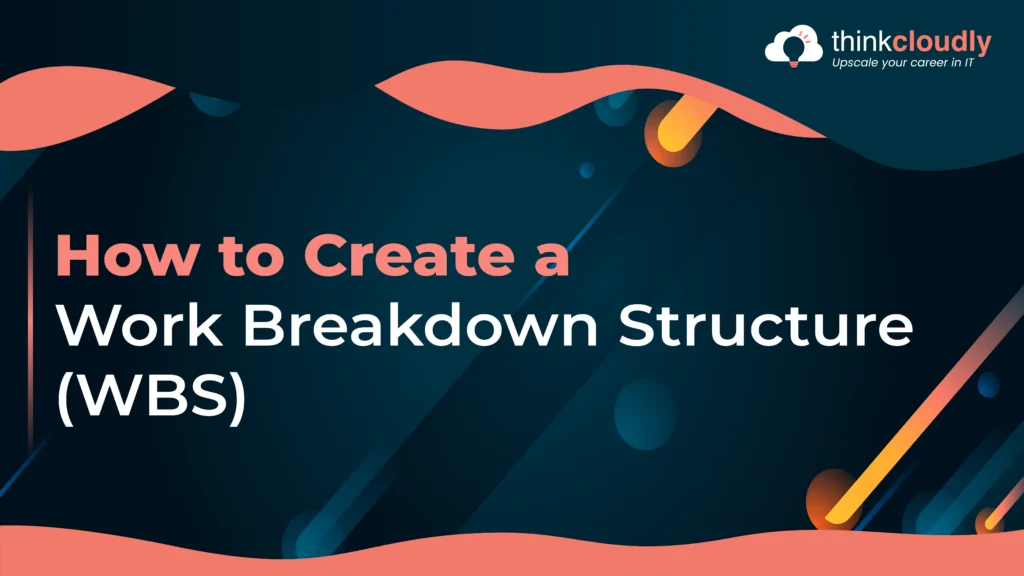 thinkcloudly
Upscale your career in IT

How to Create a
Work Breakdown Structure
(WBS)